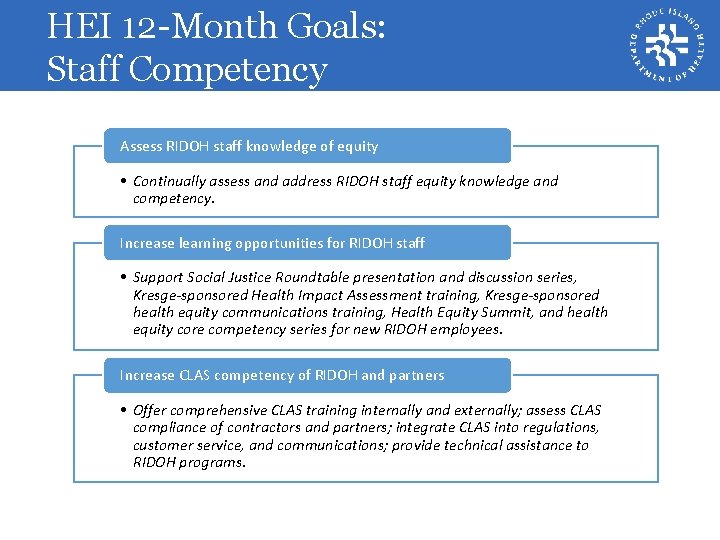 HEI 12-Month Goals: Staff Competency

RHODE ISLAND DEPARTMENT OF HEALTH

Assess RIDOH staff knowledge of equity

• Continually assess and address RIDOH staff equity knowledge and competency.

Increase learning opportunities for RIDOH staff

• Support Social Justice Roundtable presentation and discussion series, Kresge-sponsored Health Impact Assessment training, Kresge-sponsored health equity communications training, Health Equity Summit, and health equity core competency series for new RIDOH employees.

Increase CLAS competency of RIDOH and partners

• Offer comprehensive CLAS training internally and externally; assess CLAS compliance of contractors and partners; integrate CLAS into regulations, customer service, and communications; provide technical assistance to RIDOH programs.